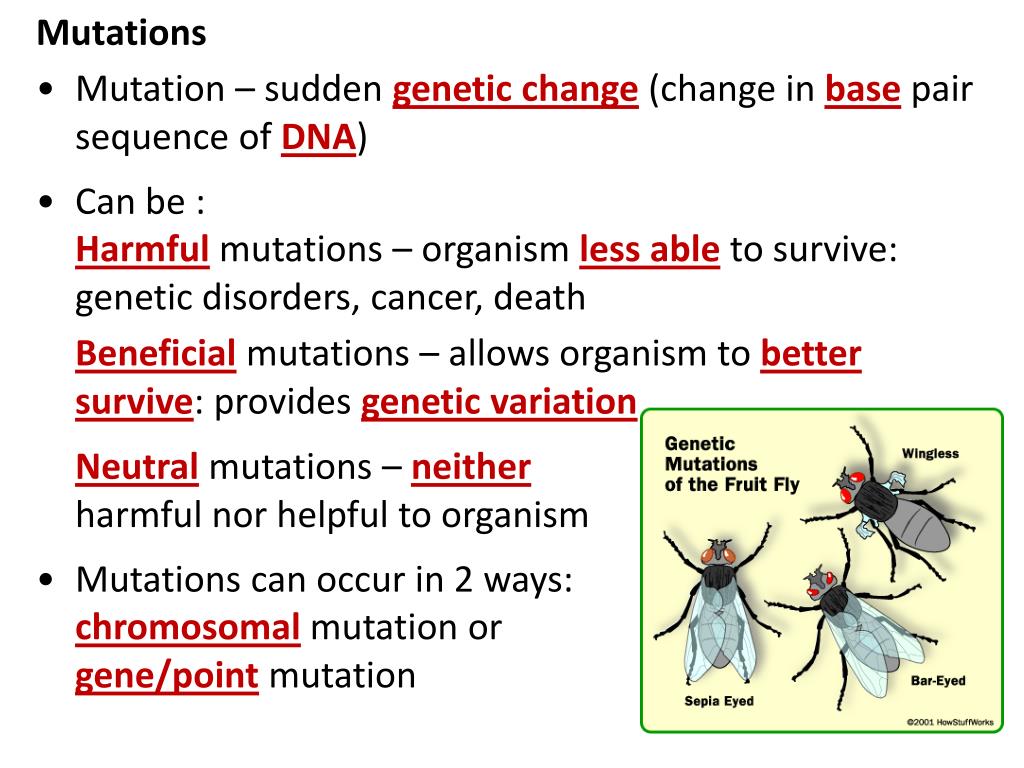 Mutations

• Mutation – sudden genetic change (change in base pair sequence of DNA)

• Can be :
Harmful mutations – organism less able to survive: genetic disorders, cancer, death

Beneficial mutations – allows organism to better survive: provides genetic variation

Neutral mutations – neither harmful nor helpful to organism

• Mutations can occur in 2 ways:
chromosomal mutation or
gene/point mutation

Genetic Mutations of the Fruit Fly

Wingless

Sepia Eyed

Bar-Eyed

©2001 HowStuffWorks